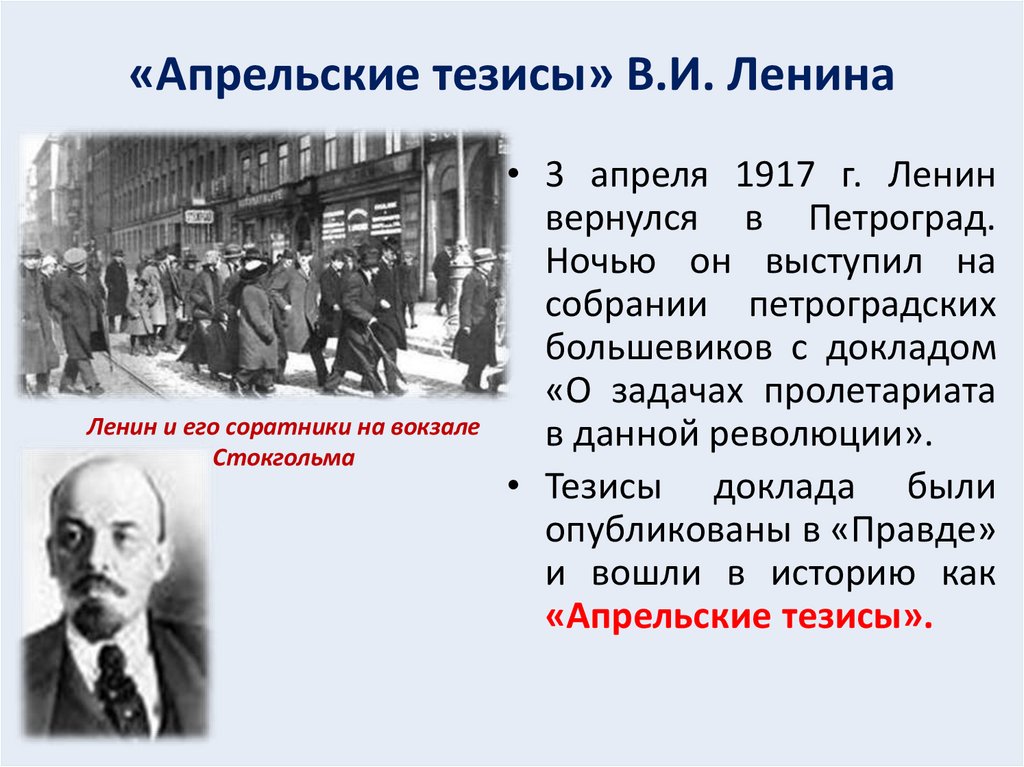 «Апрельские тезисы» В.И. Ленина

Ленин и его соратники на вокзале Стокгольма

• 3 апреля 1917 г. Ленин вернулся в Петроград. Ночью он выступил на собрании петроградских большевиков с докладом «О задачах пролетариата в данной революции».

• Тезисы доклада были опубликованы в «Правде» и вошли в историю как «Апрельские тезисы».